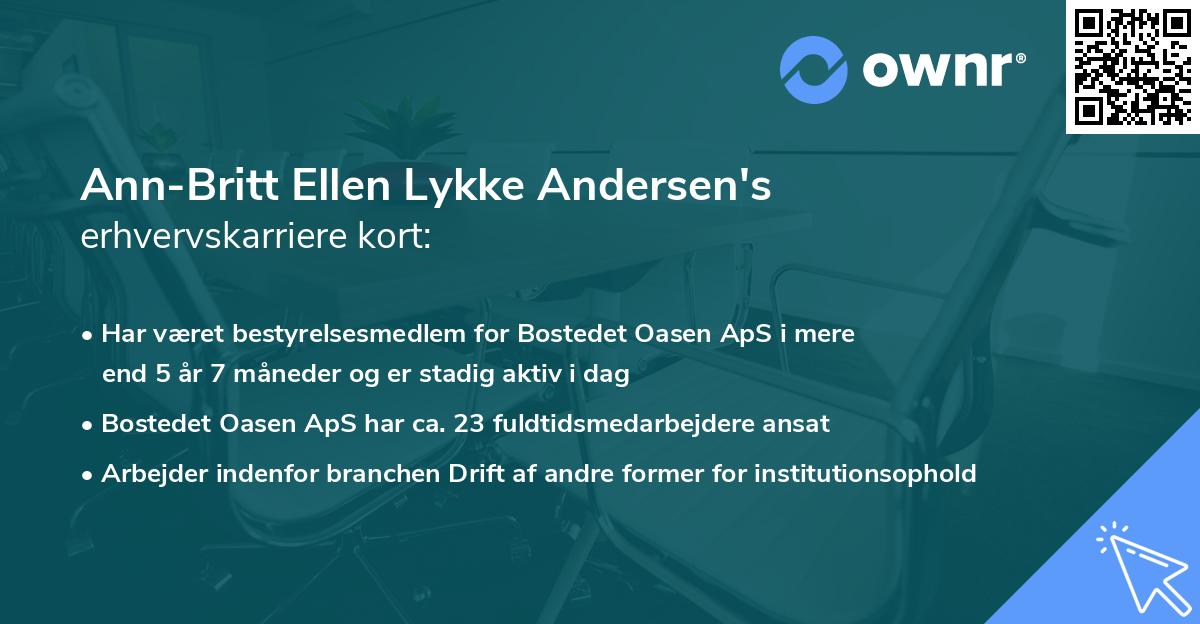 ownr®

Ann-Britt Ellen Lykke Andersen's erhvervskarriere kort:

• Har været bestyrelsesmedlem for Bostedet Oasen ApS i mere end 5 år 7 måneder og er stadig aktiv i dag

• Bostedet Oasen ApS har ca. 23 fuldtidsmedarbejdere ansat

• Arbejder indenfor branchen Drift af andre former for institutionsophold